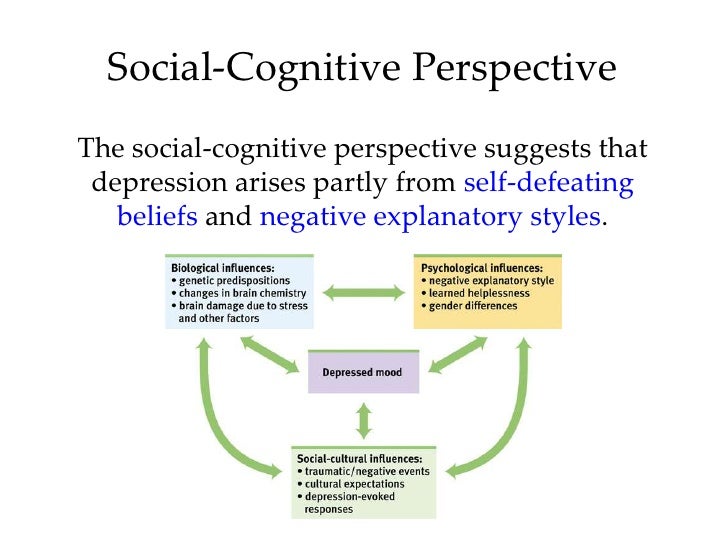 Social-Cognitive Perspective

The social-cognitive perspective suggests that depression arises partly from self-defeating beliefs and negative explanatory styles.

Biological influences:
• genetic predispositions
• changes in brain chemistry
• brain damage due to stress and other factors

Psychological influences:
• negative explanatory style
• learned helplessness
• gender differences

Depressed mood

Social-cultural influences:
• traumatic/negative events
• cultural expectations
• depression-evoked responses